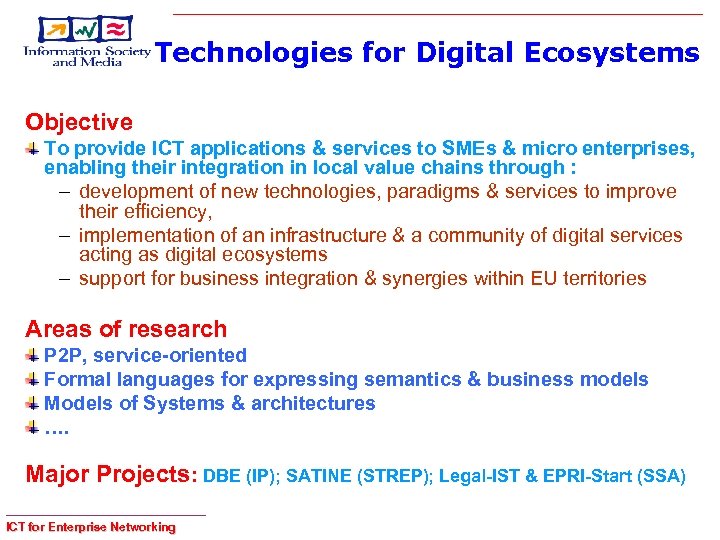 Information Society and Media

Technologies for Digital Ecosystems

Objective

To provide ICT applications & services to SMEs & micro enterprises, enabling their integration in local value chains through :

– development of new technologies, paradigms & services to improve their efficiency,

– implementation of an infrastructure & a community of digital services acting as digital ecosystems

– support for business integration & synergies within EU territories

Areas of research

P2P, service-oriented

Formal languages for expressing semantics & business models

Models of Systems & architectures

….

Major Projects: DBE (IP); SATINE (STREP); Legal-IST & EPRI-Start (SSA)

ICT for Enterprise Networking